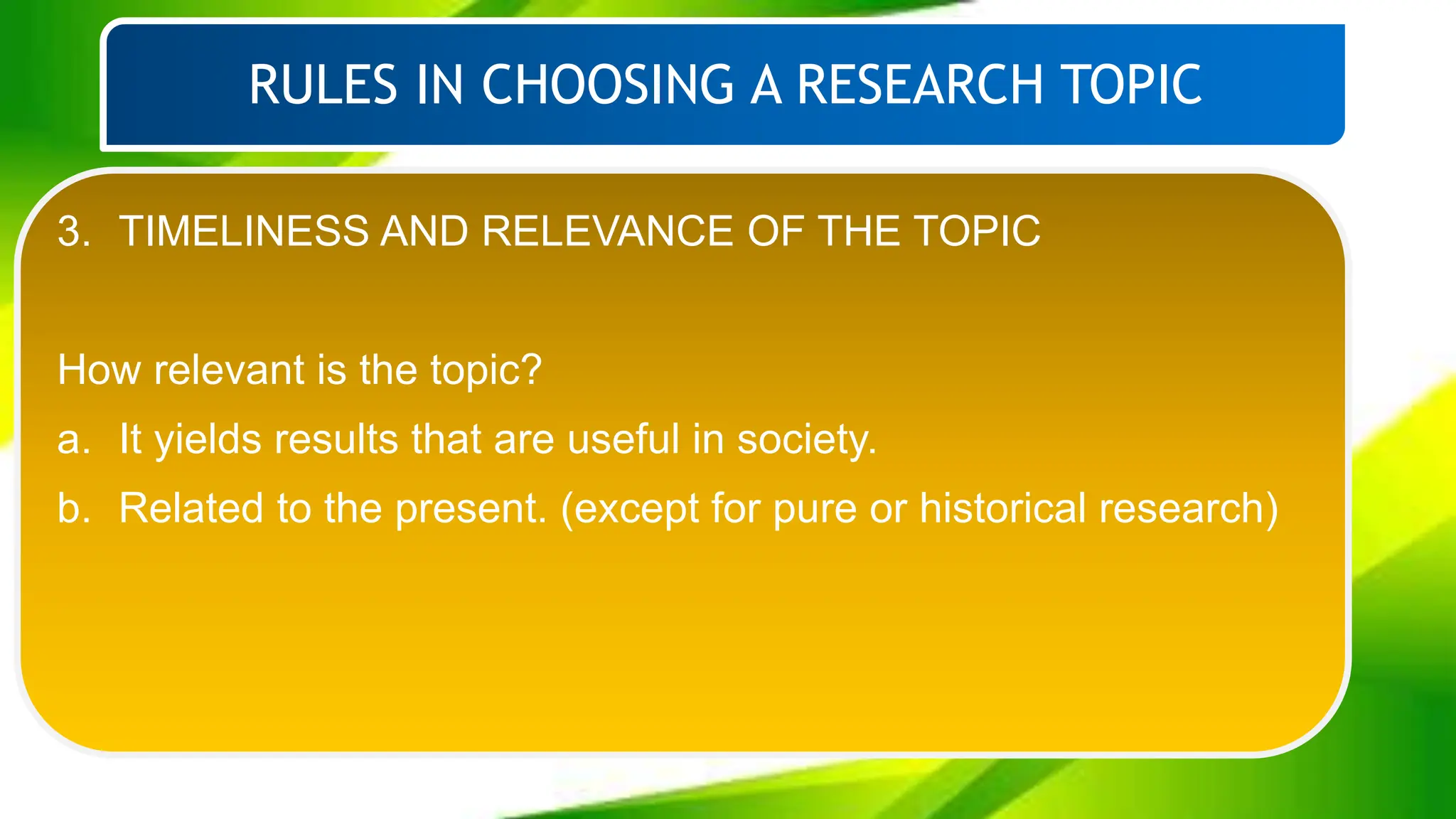 RULES IN CHOOSING A RESEARCH TOPIC

3. TIMELINESS AND RELEVANCE OF THE TOPIC

How relevant is the topic?

a. It yields results that are useful in society.

b. Related to the present. (except for pure or historical research)